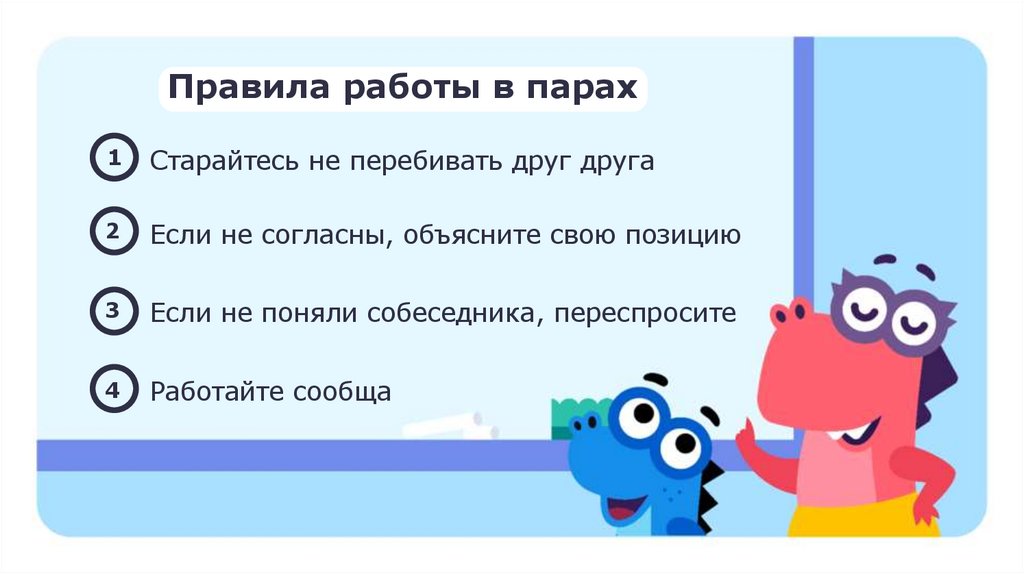 Правила работы в парах

1 Старайтесь не перебивать друг друга

2 Если не согласны, объясните свою позицию

3 Если не поняли собеседника, переспросите

4 Работайте сообща